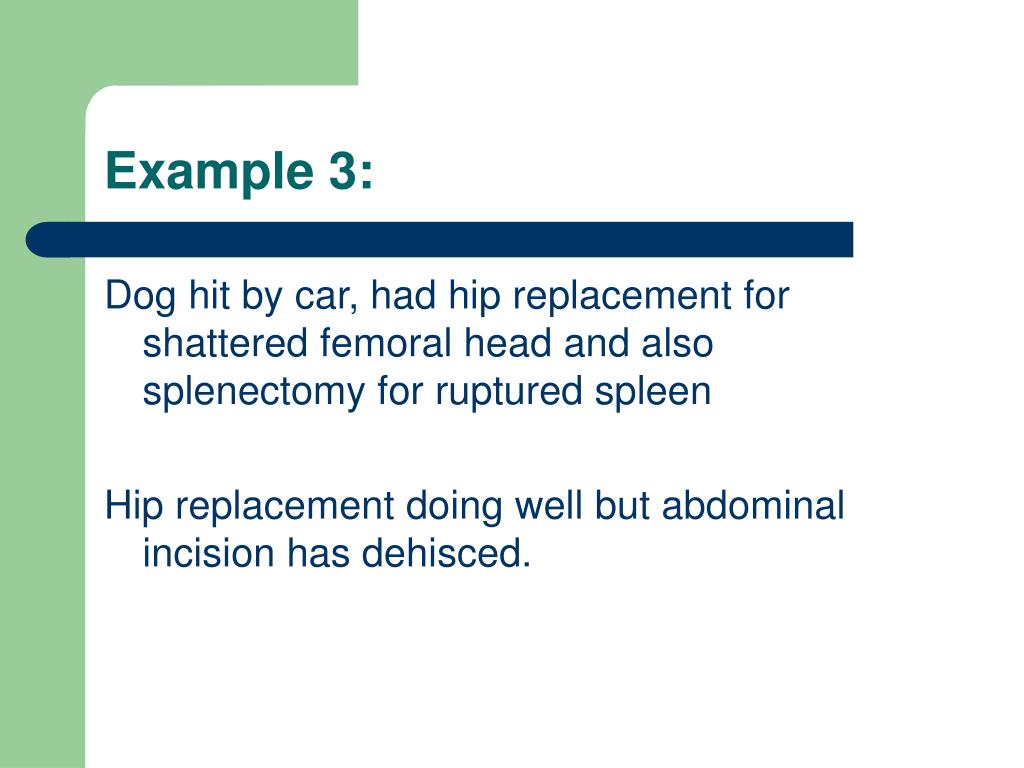 Example 3:

Dog hit by car, had hip replacement for shattered femoral head and also splenectomy for ruptured spleen

Hip replacement doing well but abdominal incision has dehisced.